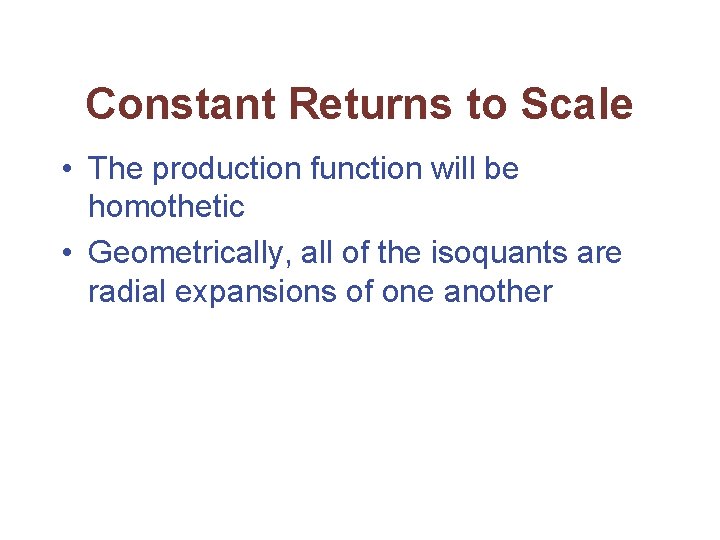 Constant Returns to Scale

• The production function will be homothetic

• Geometrically, all of the isoquants are radial expansions of one another